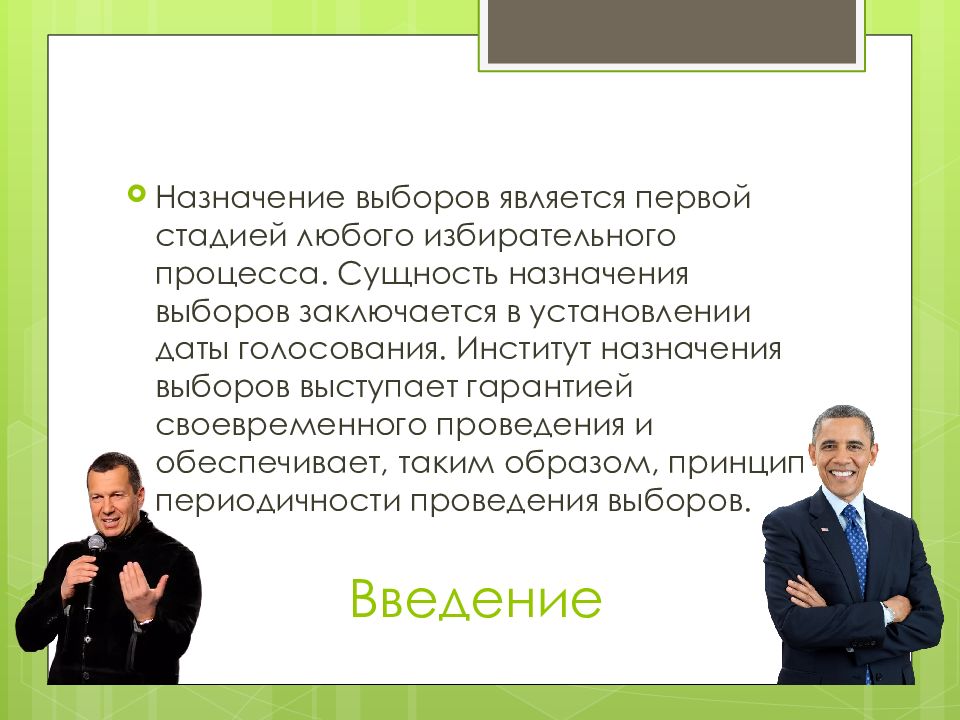 Назначение выборов является первой стадией любого избирательного процесса. Сущность назначения выборов заключается в установлении даты голосования. Институт назначения выборов выступает гарантией своевременного проведения и обеспечивает, таким образом, принцип периодичности проведения выборов.

Введение